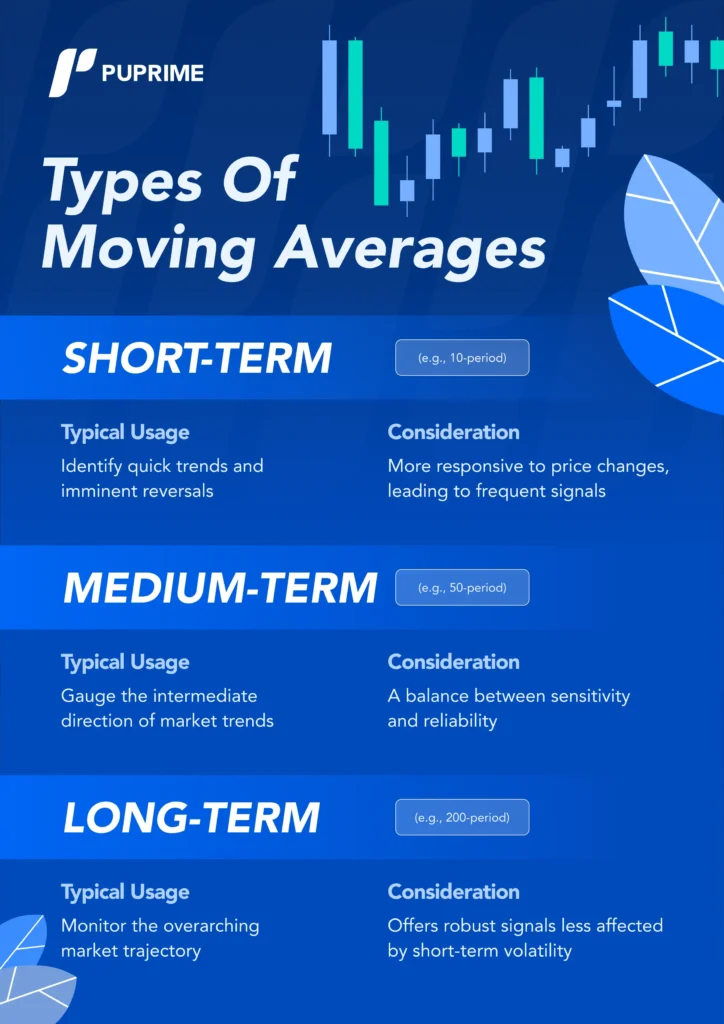 PUPRIME

Types Of Moving Averages

SHORT-TERM (e.g., 10-period)

Typical Usage
Identify quick trends and imminent reversals

Consideration
More responsive to price changes, leading to frequent signals

MEDIUM-TERM (e.g., 50-period)

Typical Usage
Gauge the intermediate direction of market trends

Consideration
A balance between sensitivity and reliability

LONG-TERM (e.g., 200-period)

Typical Usage
Monitor the overarching market trajectory

Consideration
Offers robust signals less affected by short-term volatility